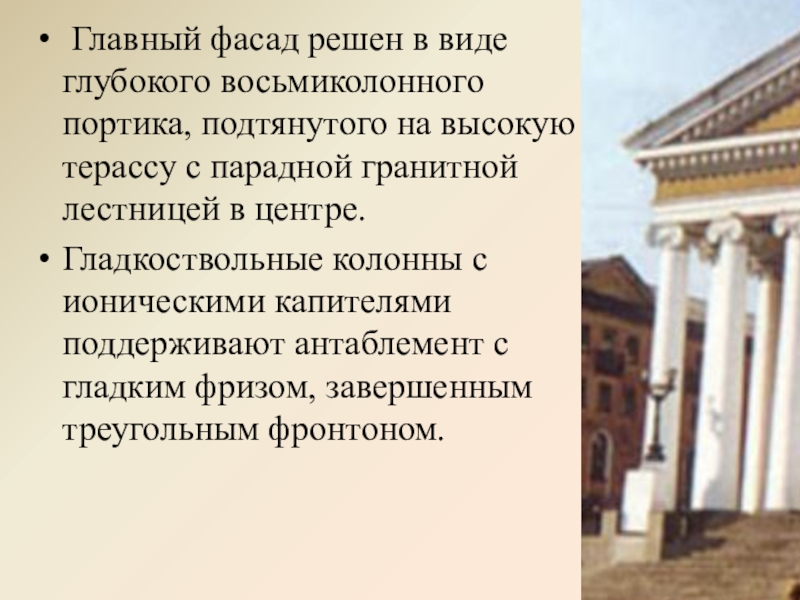 • Главный фасад решен в виде глубокого восьмиколонного портика, подтянутого на высокую терассу с парадной гранитной лестницей в центре.

• Гладкоствольные колонны с ионическими капителями поддерживают антаблемент с гладким фризом, завершенным треугольным фронтоном.